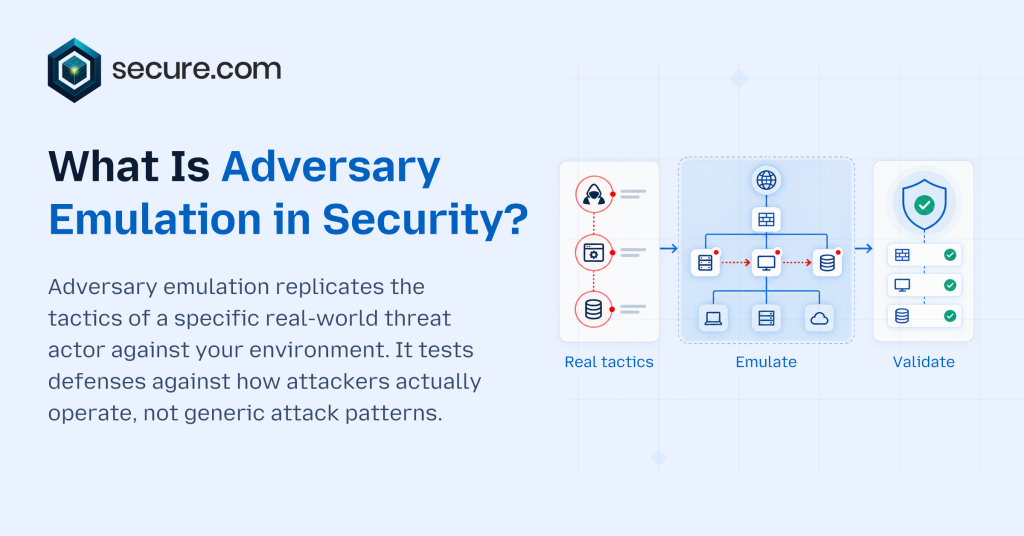 secure.com

What Is Adversary Emulation in Security?

Adversary emulation replicates the tactics of a specific real-world threat actor against your environment. It tests defenses against how attackers actually operate, not generic attack patterns.

Real tactics

Emulate

Validate